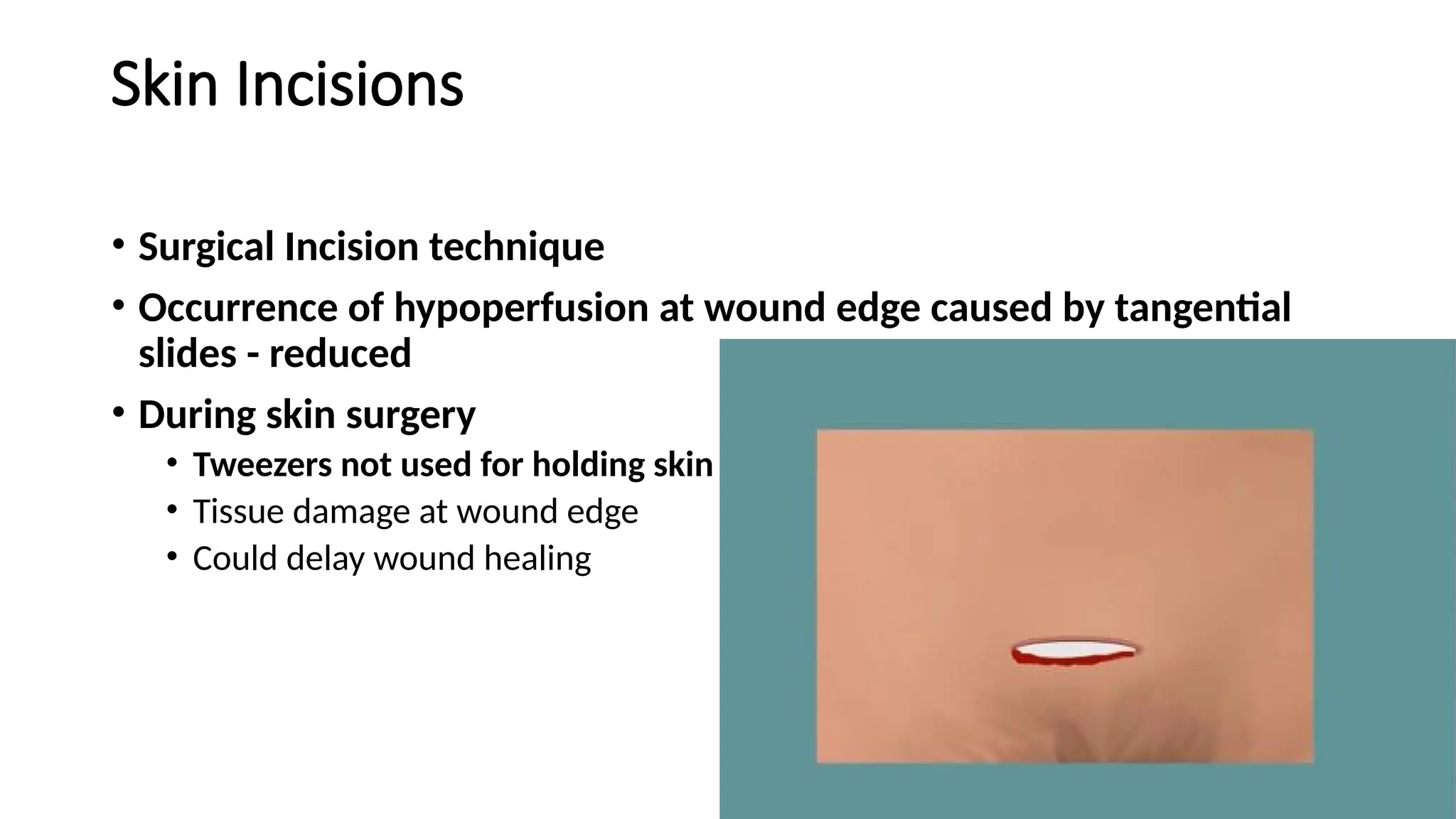 Skin Incisions

• Surgical Incision technique
• Occurrence of hypoperfusion at wound edge caused by tangential slides - reduced
• During skin surgery
  • Tweezers not used for holding skin
  • Tissue damage at wound edge
  • Could delay wound healing